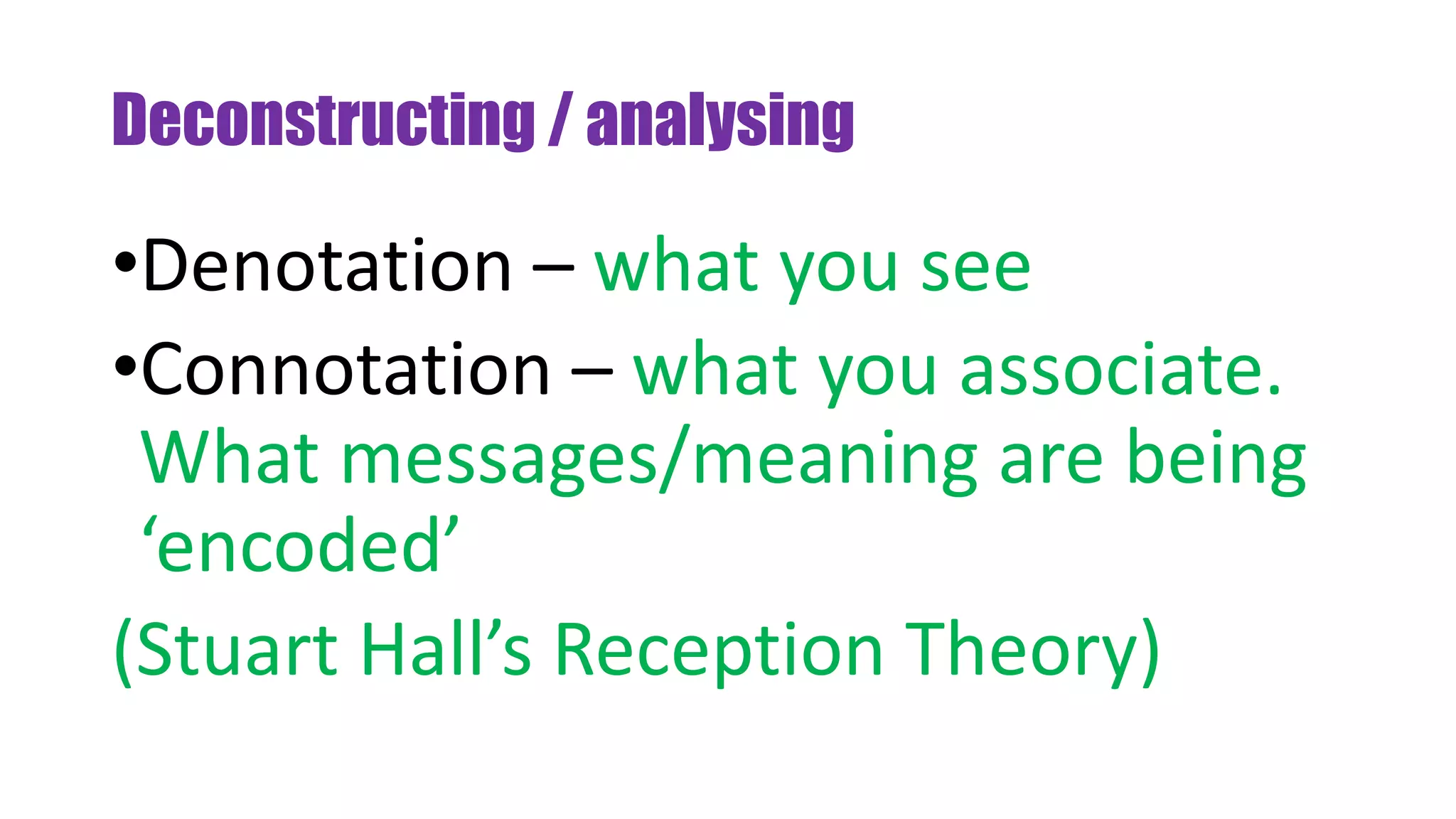 Deconstructing / analysing

•Denotation – what you see

•Connotation – what you associate. What messages/meaning are being ‘encoded’

(Stuart Hall’s Reception Theory)